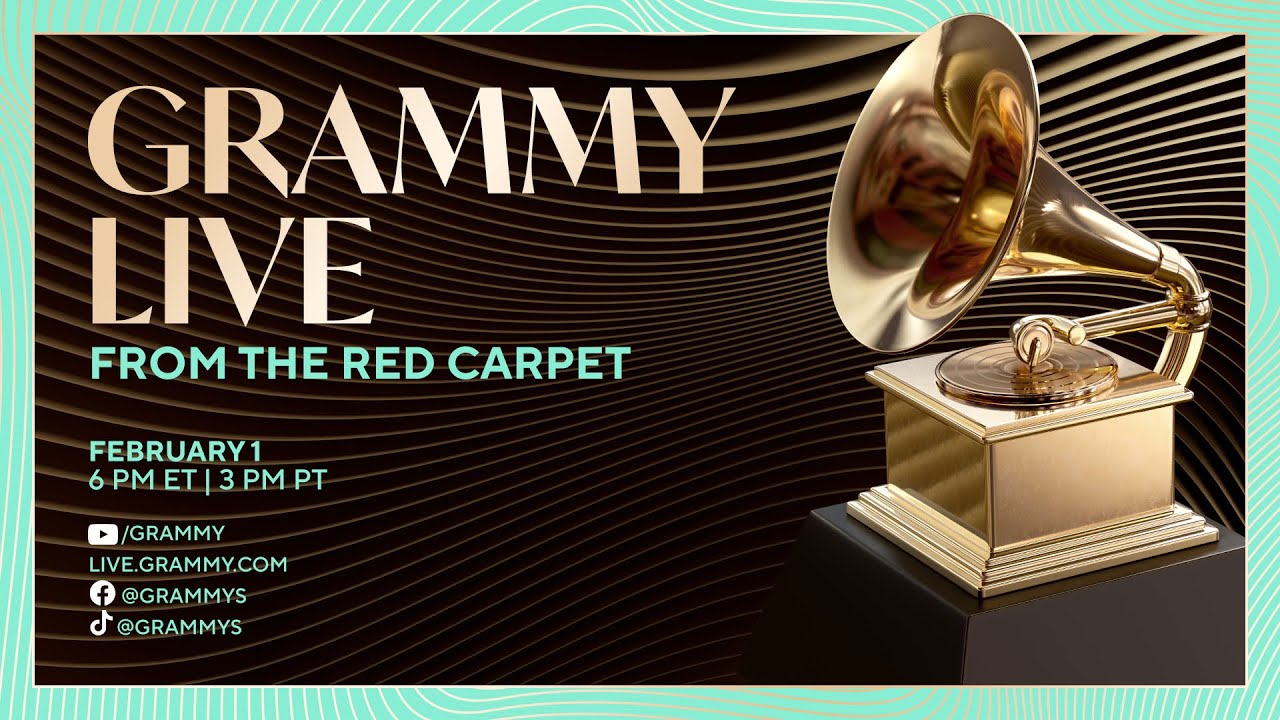 GRAMMY LIVE
FROM THE RED CARPET

FEBRUARY 1
6 PM ET | 3 PM PT

/GRAMMY
LIVE.GRAMMY.COM
@GRAMMYS
@GRAMMYS